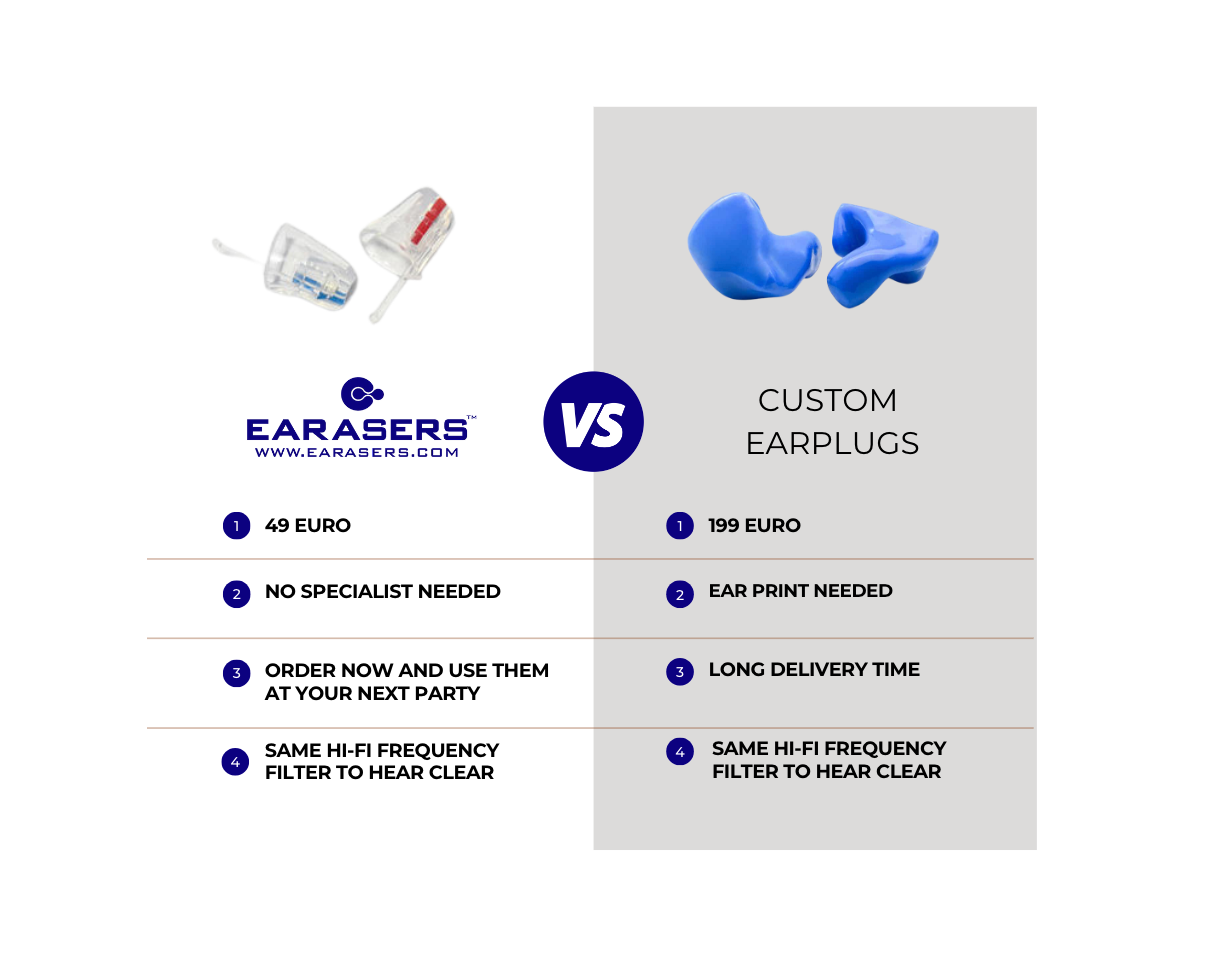 EARASERS™
WWW.EARASERS.COM

VS

CUSTOM EARPLUGS

1 49 EURO

2 NO SPECIALIST NEEDED

3 ORDER NOW AND USE THEM AT YOUR NEXT PARTY

4 SAME HI-FI FREQUENCY FILTER TO HEAR CLEAR

1 199 EURO

2 EAR PRINT NEEDED

3 LONG DELIVERY TIME

4 SAME HI-FI FREQUENCY FILTER TO HEAR CLEAR